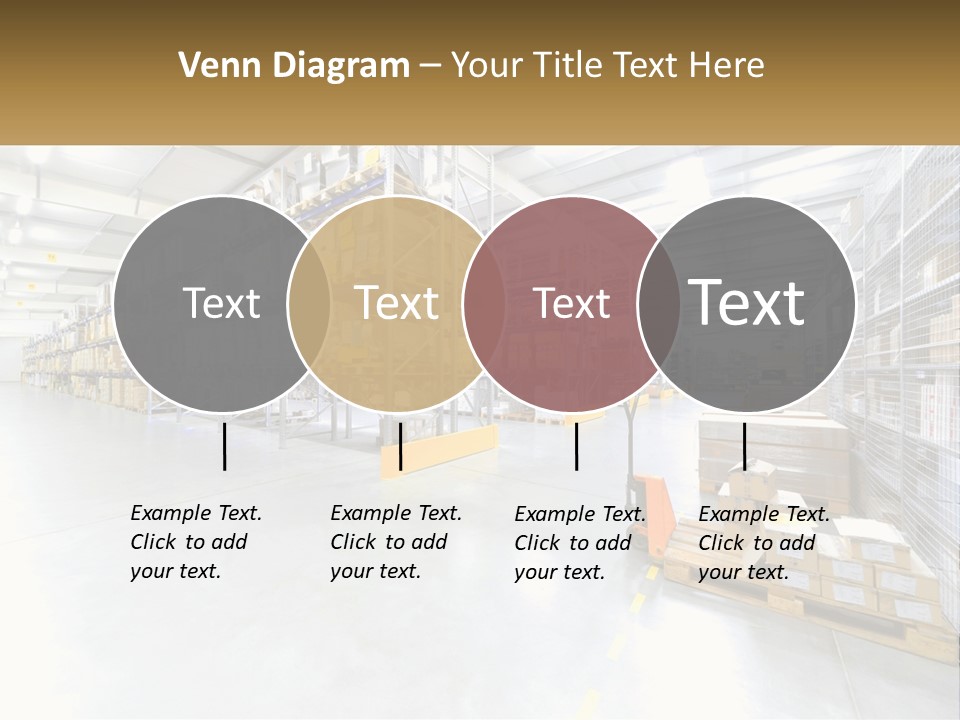 Venn Diagram – Your Title Text Here

Text

Text

Text

Text

Example Text. Click to add your text.

Example Text. Click to add your text.

Example Text. Click to add your text.

Example Text. Click to add your text.